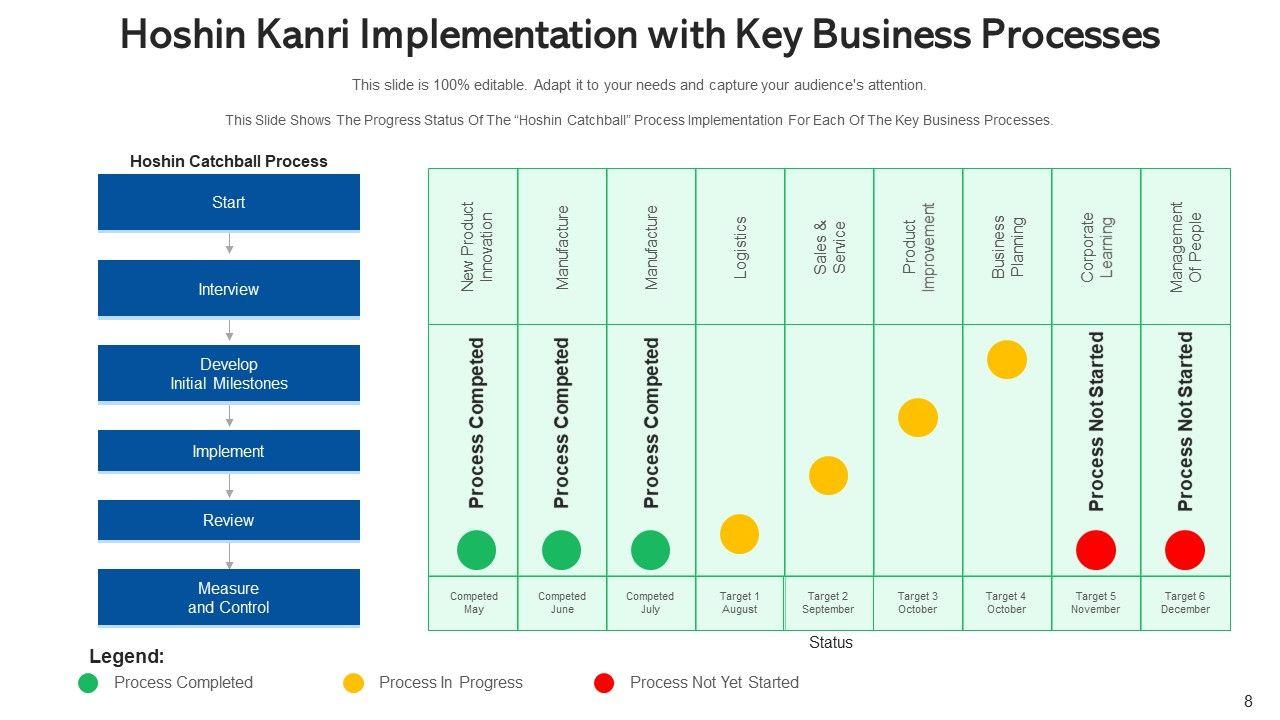 Hoshin Kanri Implementation with Key Business Processes

This slide is 100% editable. Adapt it to your needs and capture your audience's attention.

This Slide Shows The Progress Status Of The "Hoshin Catchball" Process Implementation For Each Of The Key Business Processes.

Hoshin Catchball Process

Start

Interview

Develop Initial Milestones

Implement

Review

Measure and Control

| New Product Innovation | Manufacture | Manufacture | Logistics | Sales & Service | Product Improvement | Business Planning | Corporate Learning | Management Of People |
|---|---|---|---|---|---|---|---|---|
| Process Competed | Process Competed | Process Competed | | | | | Process Not Started | Process Not Started |
| Competed May | Competed June | Competed July | Target 1 August | Target 2 September | Target 3 October | Target 4 October | Target 5 November | Target 6 December |

Status

Legend:

Process Completed

Process In Progress

Process Not Yet Started

8